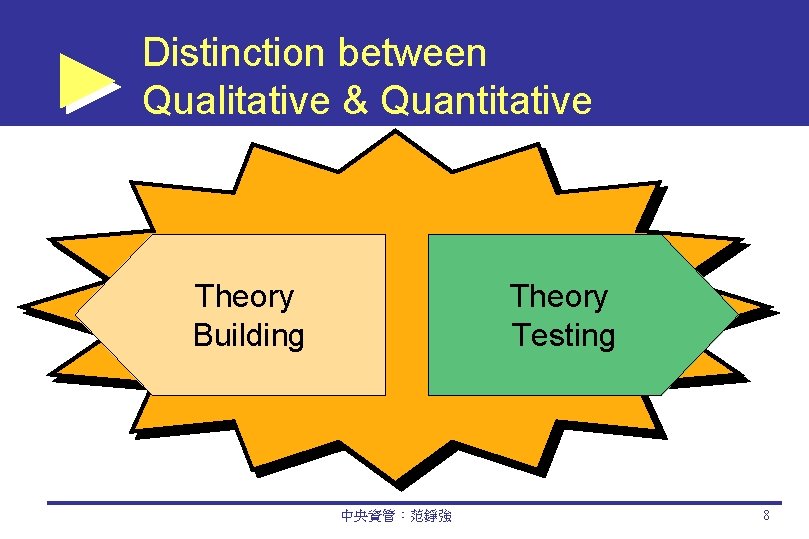 Distinction between Qualitative & Quantitative

Theory Building

Theory Testing

中央資管：范錚強

8